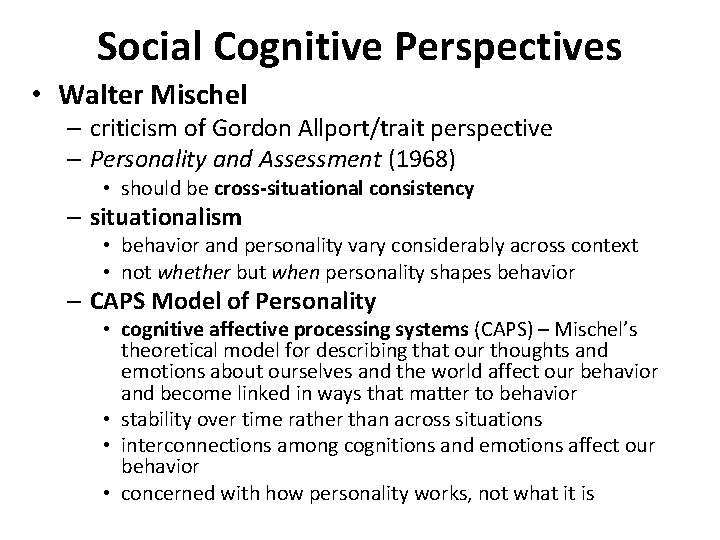 Social Cognitive Perspectives

• Walter Mischel
– criticism of Gordon Allport/trait perspective
– Personality and Assessment (1968)
• should be cross-situational consistency
– situationalism
• behavior and personality vary considerably across context
• not whether but when personality shapes behavior
– CAPS Model of Personality
• cognitive affective processing systems (CAPS) – Mischel's theoretical model for describing that our thoughts and emotions about ourselves and the world affect our behavior and become linked in ways that matter to behavior
• stability over time rather than across situations
• interconnections among cognitions and emotions affect our behavior
• concerned with how personality works, not what it is